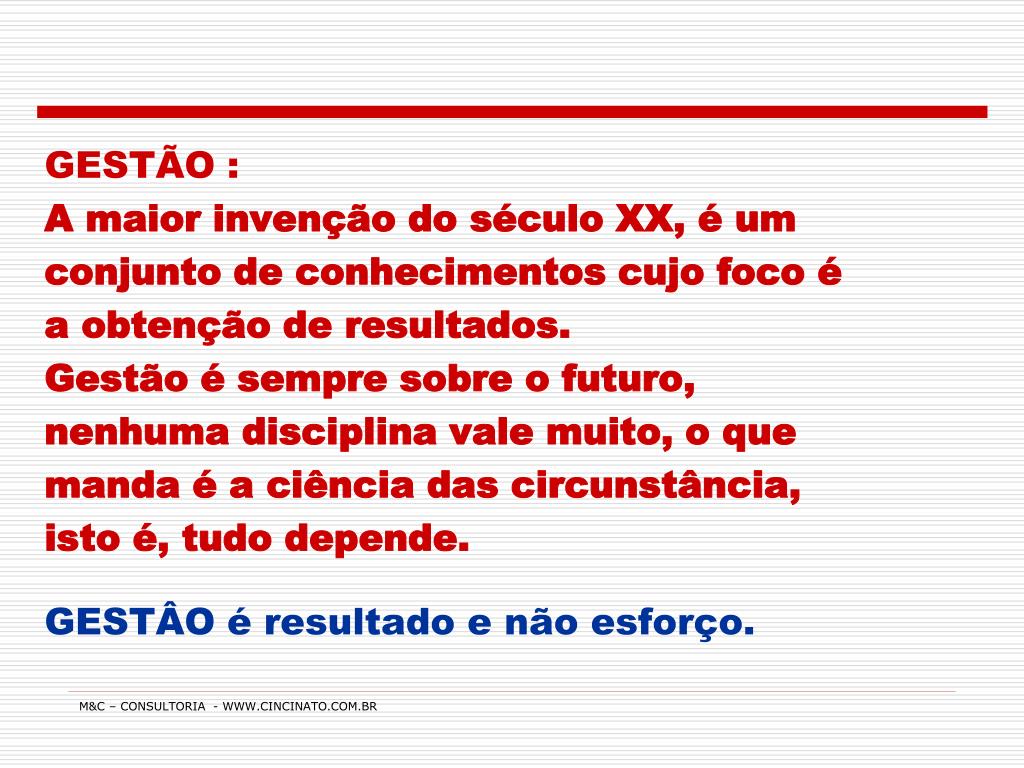 GESTÃO :
A maior invenção do século XX, é um conjunto de conhecimentos cujo foco é a obtenção de resultados.
Gestão é sempre sobre o futuro, nenhuma disciplina vale muito, o que manda é a ciência das circunstância, isto é, tudo depende.

GESTÂO é resultado e não esforço.

M&C – CONSULTORIA - WWW.CINCINATO.COM.BR